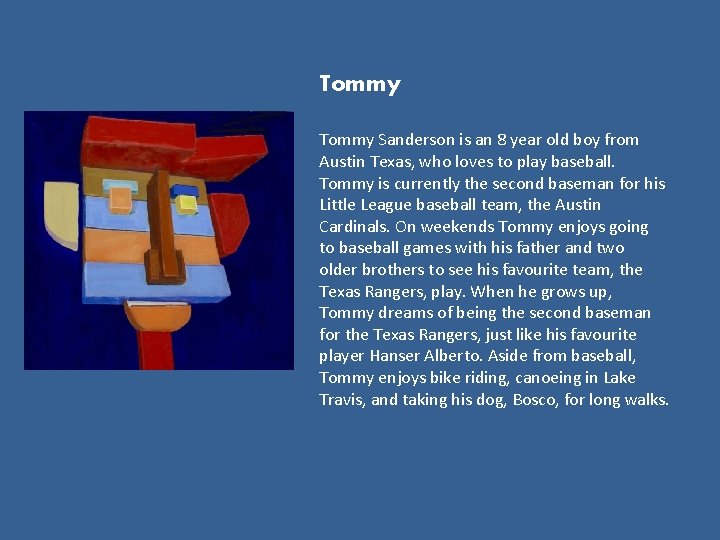 Tommy

Tommy Sanderson is an 8 year old boy from Austin Texas, who loves to play baseball. Tommy is currently the second baseman for his Little League baseball team, the Austin Cardinals. On weekends Tommy enjoys going to baseball games with his father and two older brothers to see his favourite team, the Texas Rangers, play. When he grows up, Tommy dreams of being the second baseman for the Texas Rangers, just like his favourite player Hanser Alberto. Aside from baseball, Tommy enjoys bike riding, canoeing in Lake Travis, and taking his dog, Bosco, for long walks.